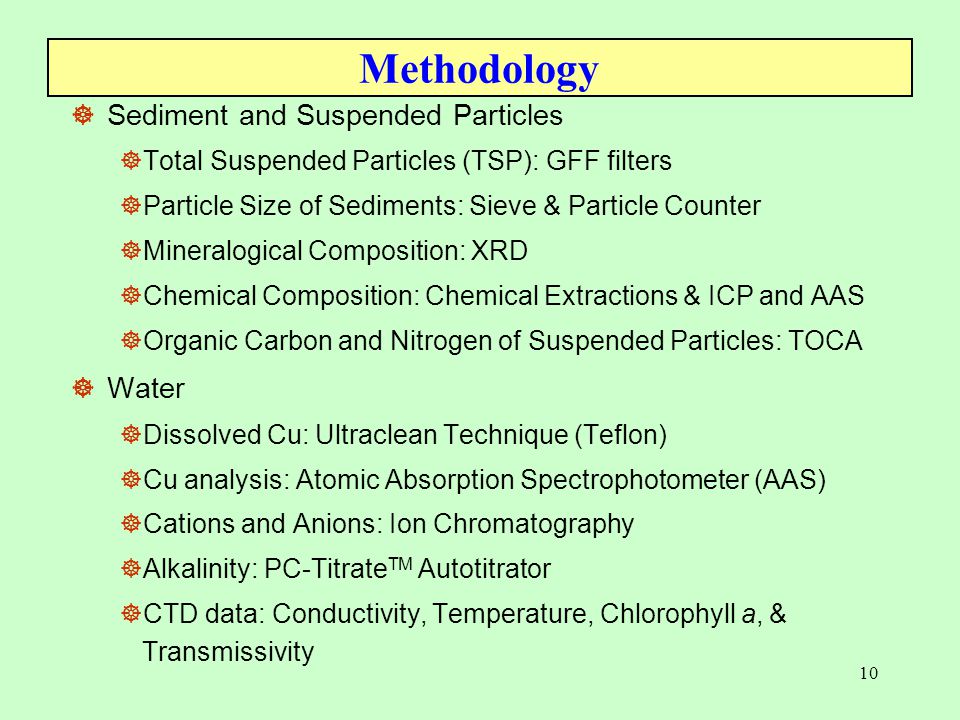 Methodology

Sediment and Suspended Particles

Total Suspended Particles (TSP): GFF filters

Particle Size of Sediments: Sieve & Particle Counter

Mineralogical Composition: XRD

Chemical Composition: Chemical Extractions & ICP and AAS

Organic Carbon and Nitrogen of Suspended Particles: TOCA

Water

Dissolved Cu: Ultraclean Technique (Teflon)

Cu analysis: Atomic Absorption Spectrophotometer (AAS)

Cations and Anions: Ion Chromatography

Alkalinity: PC-Titrate$^{TM}$ Autotitrator

CTD data: Conductivity, Temperature, Chlorophyll a, & Transmissivity

10